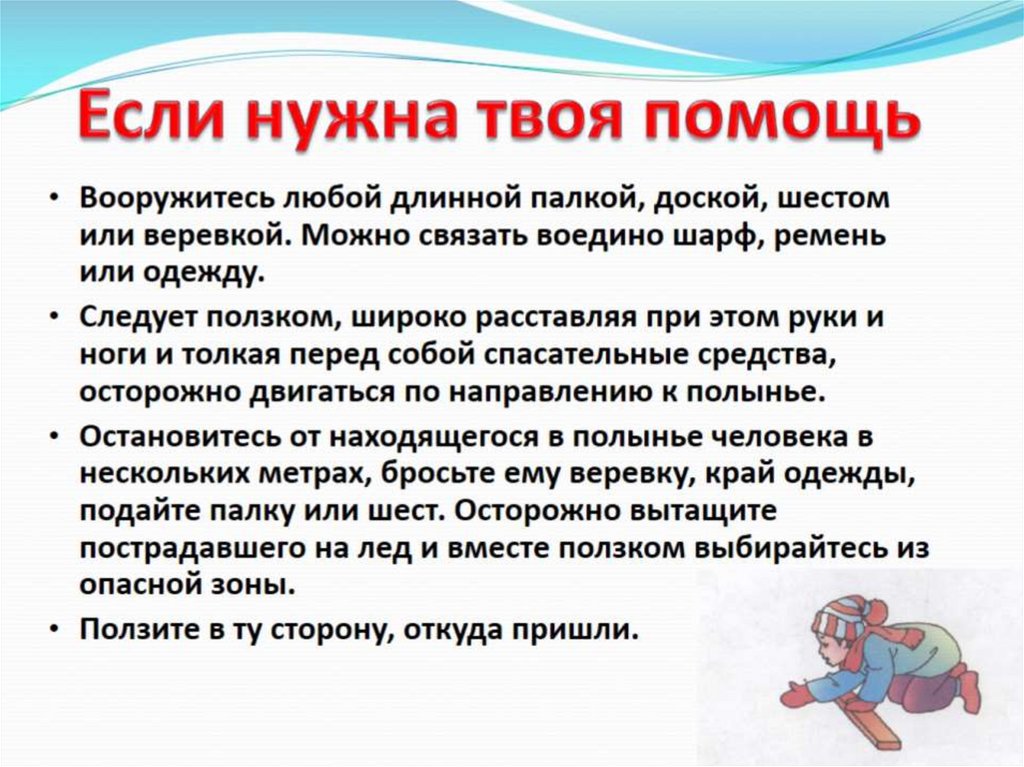 Если нужна твоя помощь

• Вооружитесь любой длинной палкой, доской, шестом или веревкой. Можно связать воедино шарф, ремень или одежду.
• Следует ползком, широко расставляя при этом руки и ноги и толкая перед собой спасательные средства, осторожно двигаться по направлению к полынье.
• Остановитесь от находящегося в полынье человека в нескольких метрах, бросьте ему веревку, край одежды, подайте палку или шест. Осторожно вытащите пострадавшего на лед и вместе ползком выбирайтесь из опасной зоны.
• Ползите в ту сторону, откуда пришли.